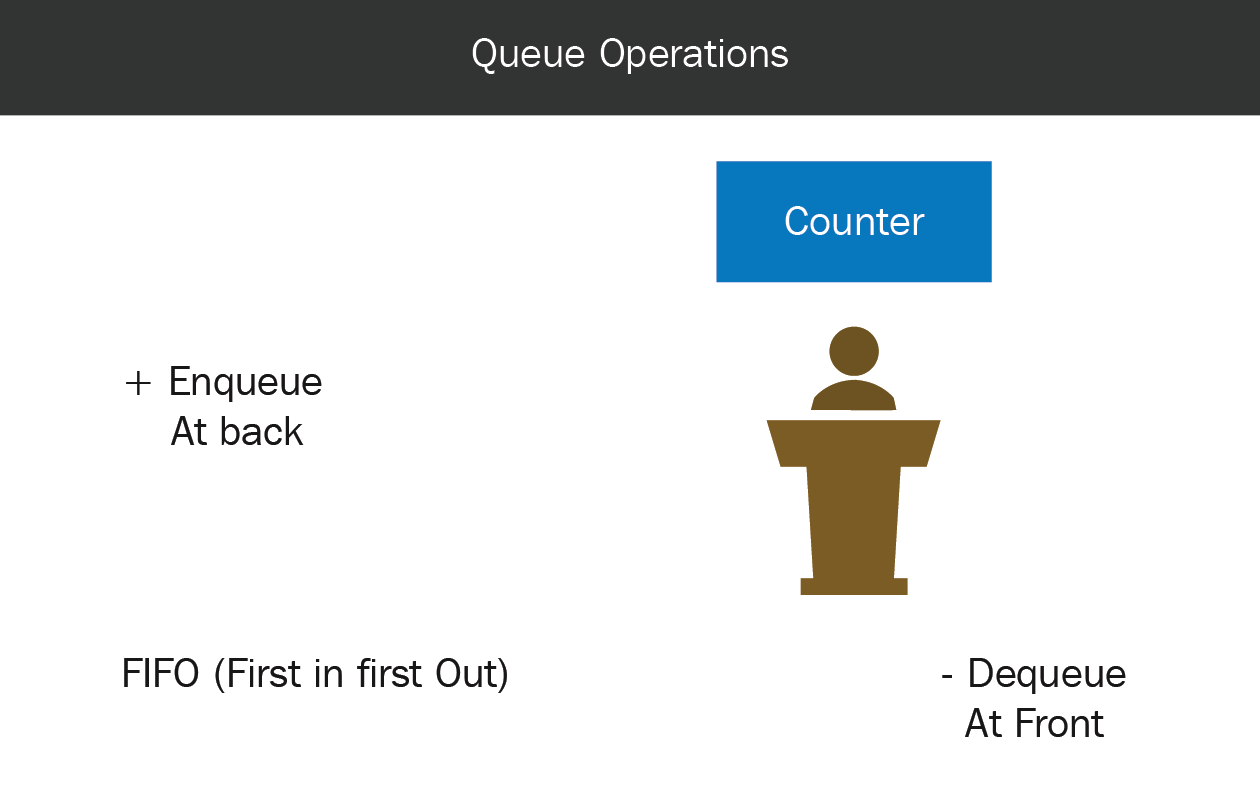 Queue Operations

Counter

+ Enqueue
At back

FIFO (First in first Out)

- Dequeue
At Front